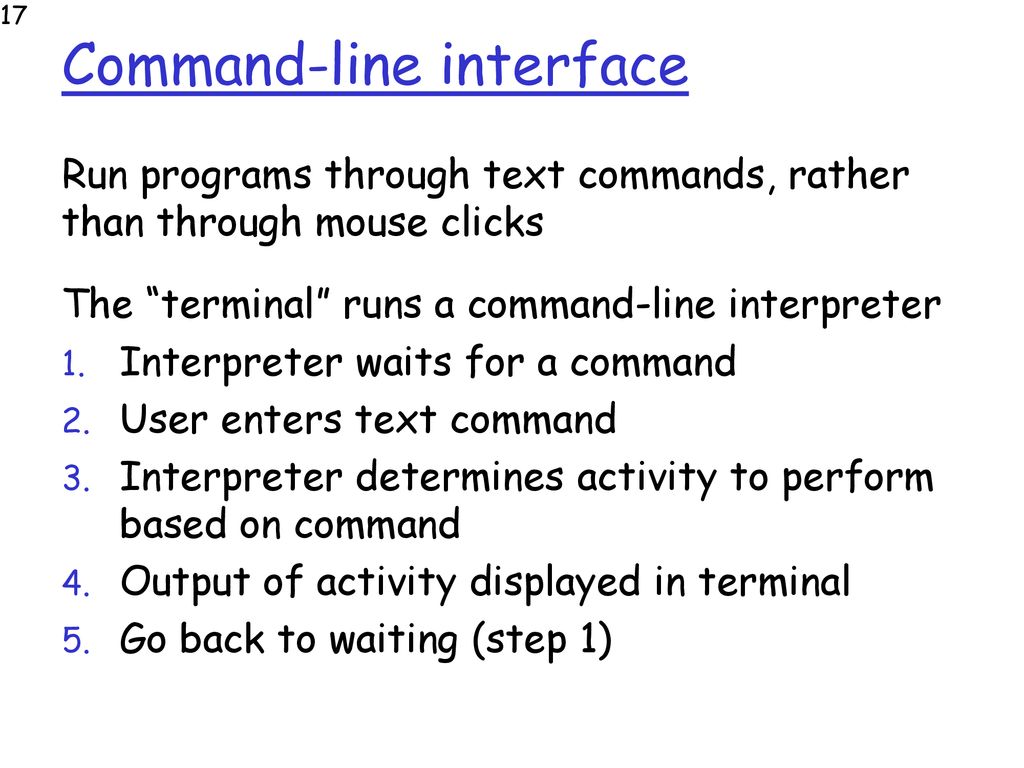 17

Command-line interface

Run programs through text commands, rather than through mouse clicks

The “terminal” runs a command-line interpreter

1. Interpreter waits for a command
2. User enters text command
3. Interpreter determines activity to perform based on command
4. Output of activity displayed in terminal
5. Go back to waiting (step 1)